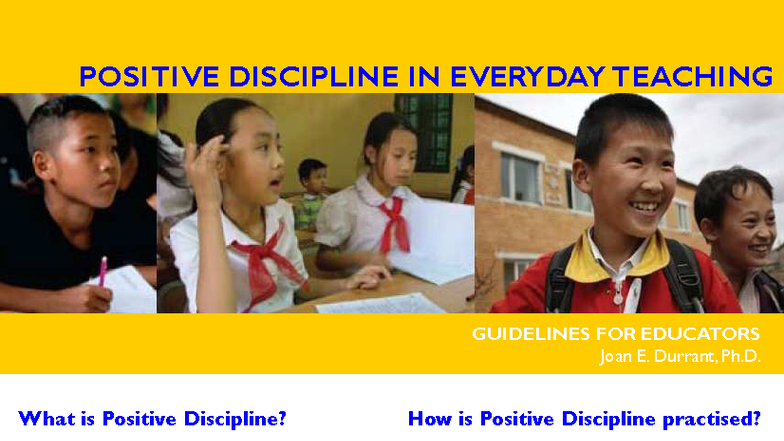 POSITIVE DISCIPLINE IN EVERYDAY TEACHING

GUIDELINES FOR EDUCATORS
Joan E. Durrant, Ph.D.

What is Positive Discipline?

How is Positive Discipline practised?